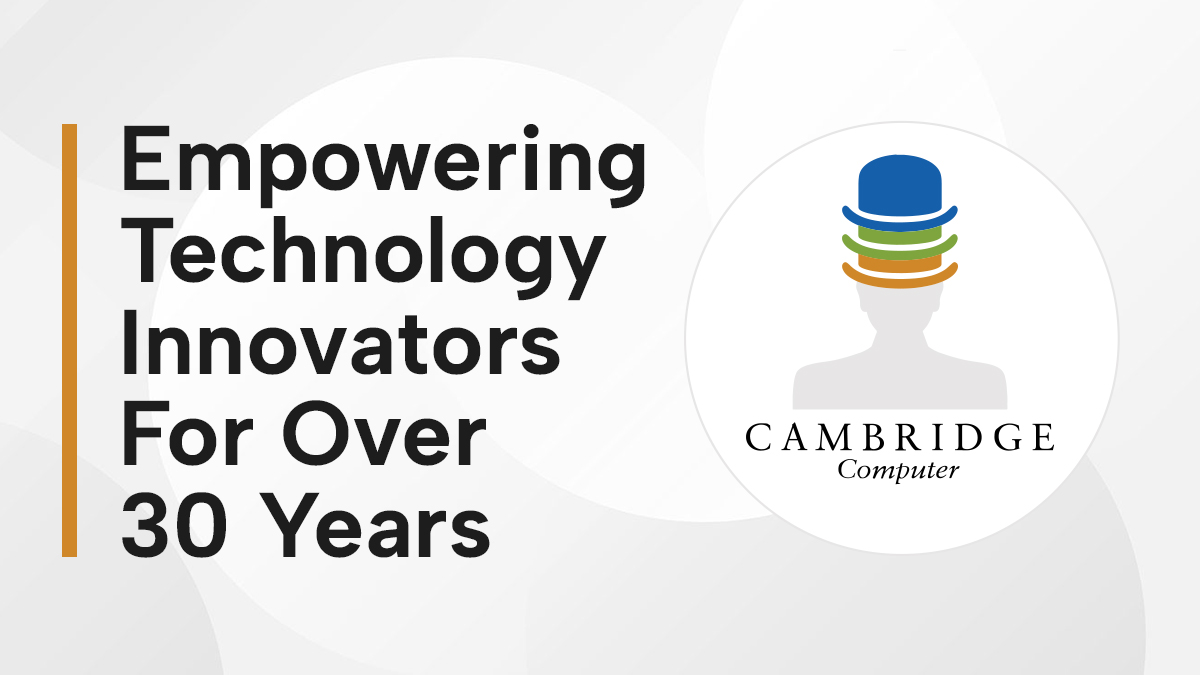 Empowering Technology Innovators For Over 30 Years

CAMBRIDGE
Computer